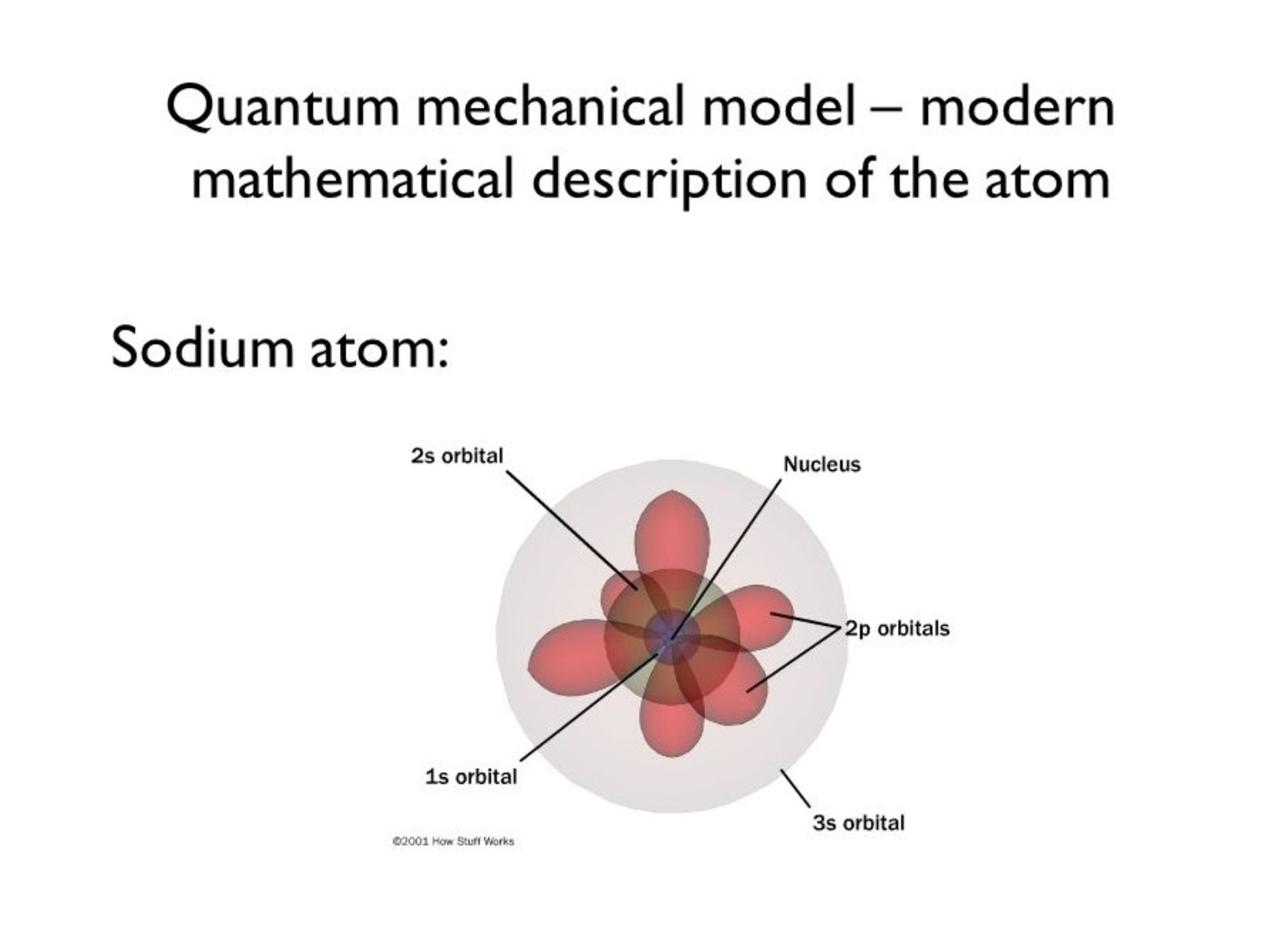 Quantum mechanical model – modern mathematical description of the atom

Sodium atom:

2s orbital

Nucleus

2p orbitals

1s orbital

3s orbital

©2001 How Stuff Works